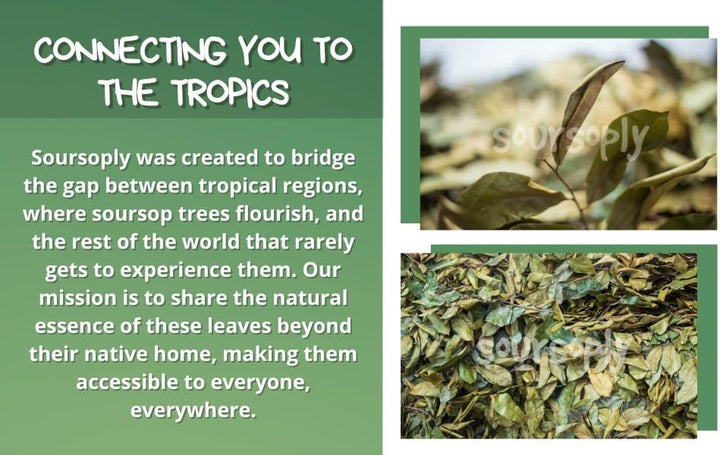 CONNECTING YOU TO THE TROPICS

Soursoply was created to bridge the gap between tropical regions, where soursop trees flourish, and the rest of the world that rarely gets to experience them. Our mission is to share the natural essence of these leaves beyond their native home, making them accessible to everyone, everywhere.

soursoply

soursoply